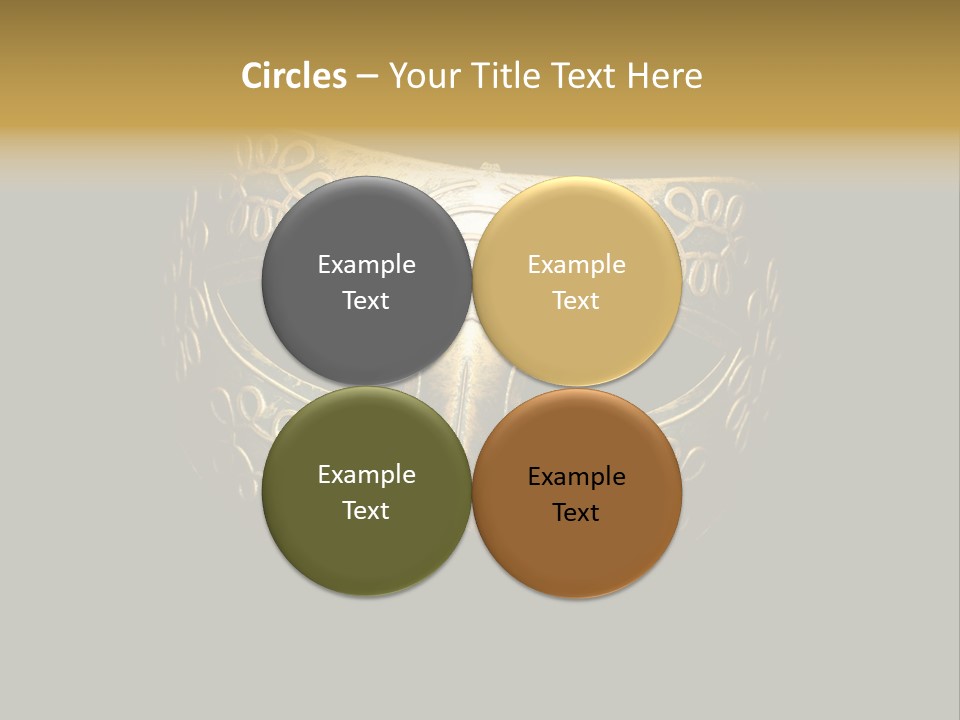 Circles – Your Title Text Here

Example Text

Example Text

Example Text

Example Text